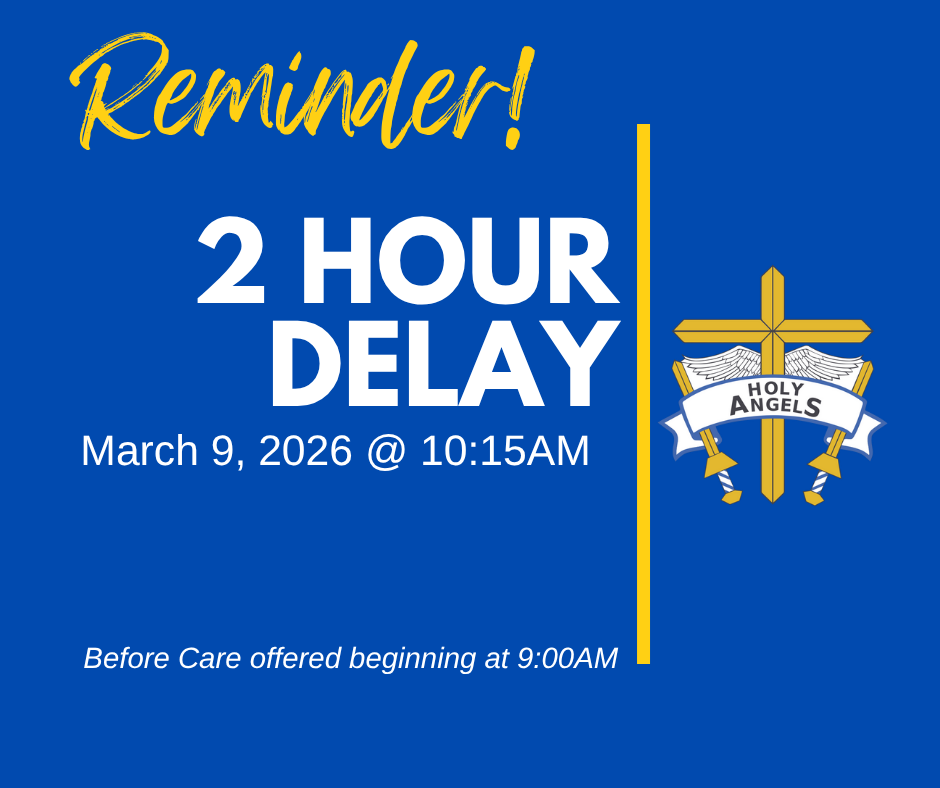 Reminder!

2 HOUR DELAY

March 9, 2026 @ 10:15AM

Before Care offered beginning at 9:00AM

HOLY ANGELS